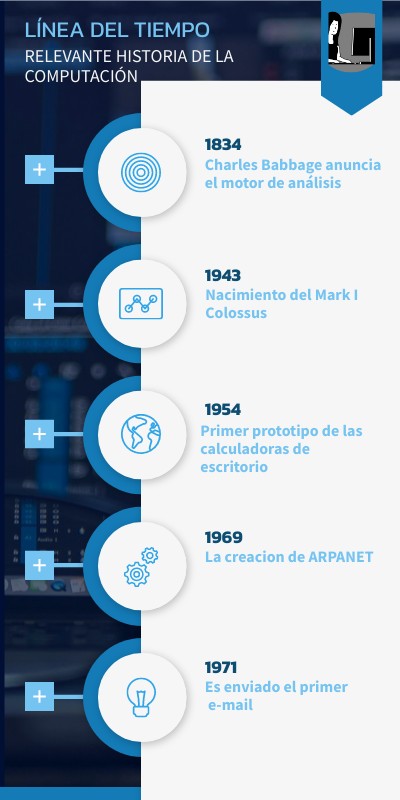 LÍNEA DEL TIEMPO
RELEVANTE HISTORIA DE LA COMPUTACIÓN

+
1834
Charles Babbage anuncia el motor de análisis

+
1943
Nacimiento del Mark I Colossus

+
1954
Primer prototipo de las calculadoras de escritorio

+
1969
La creacion de ARPANET

+
1971
Es enviado el primer e-mail